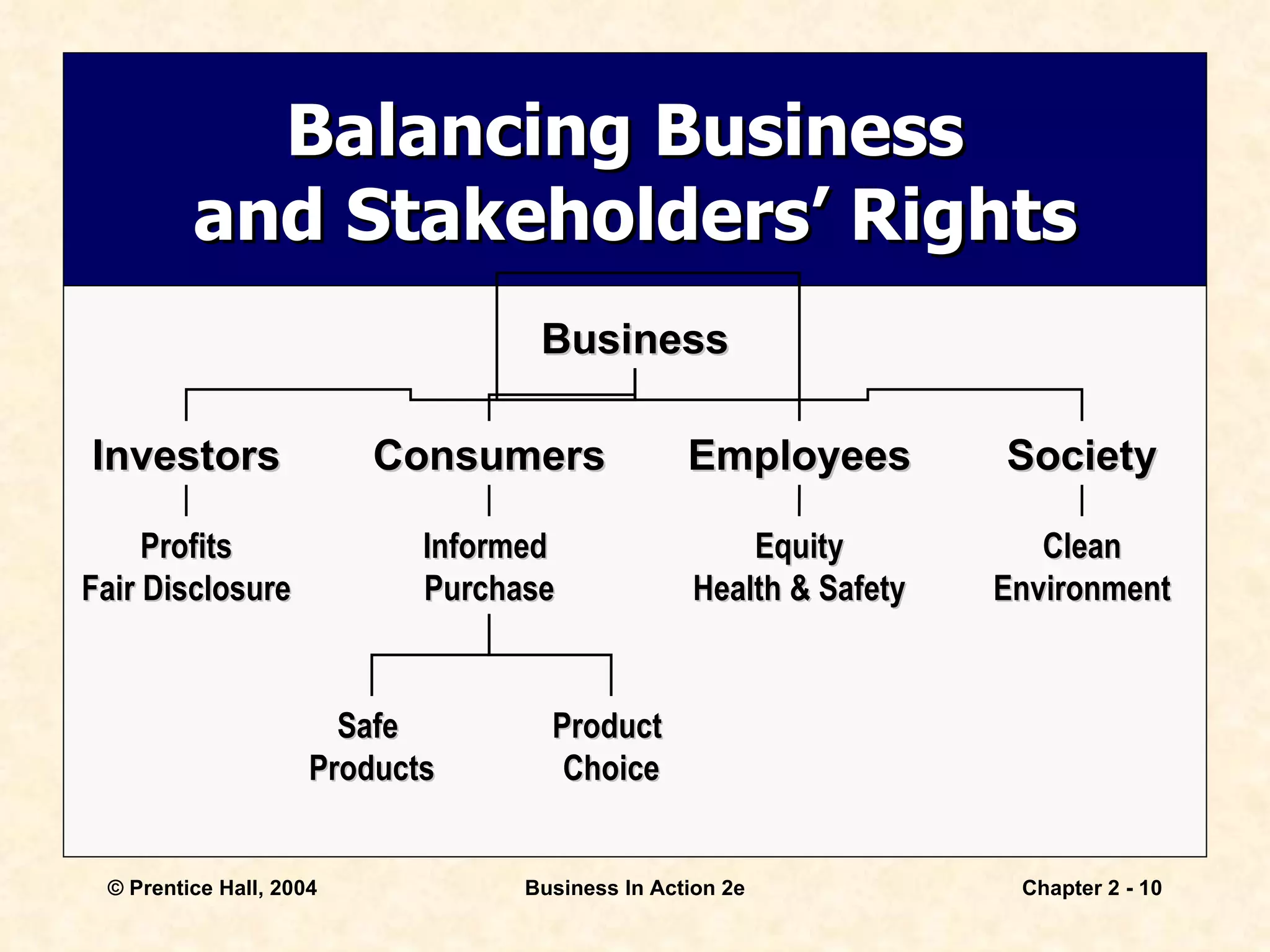 Balancing Business and Stakeholders' Rights

Business

Investors

Profits
Fair Disclosure

Consumers

Informed
Purchase

Safe
Products

Product
Choice

Employees

Equity
Health & Safety

Society

Clean
Environment

© Prentice Hall, 2004

Business In Action 2e

Chapter 2 - 10